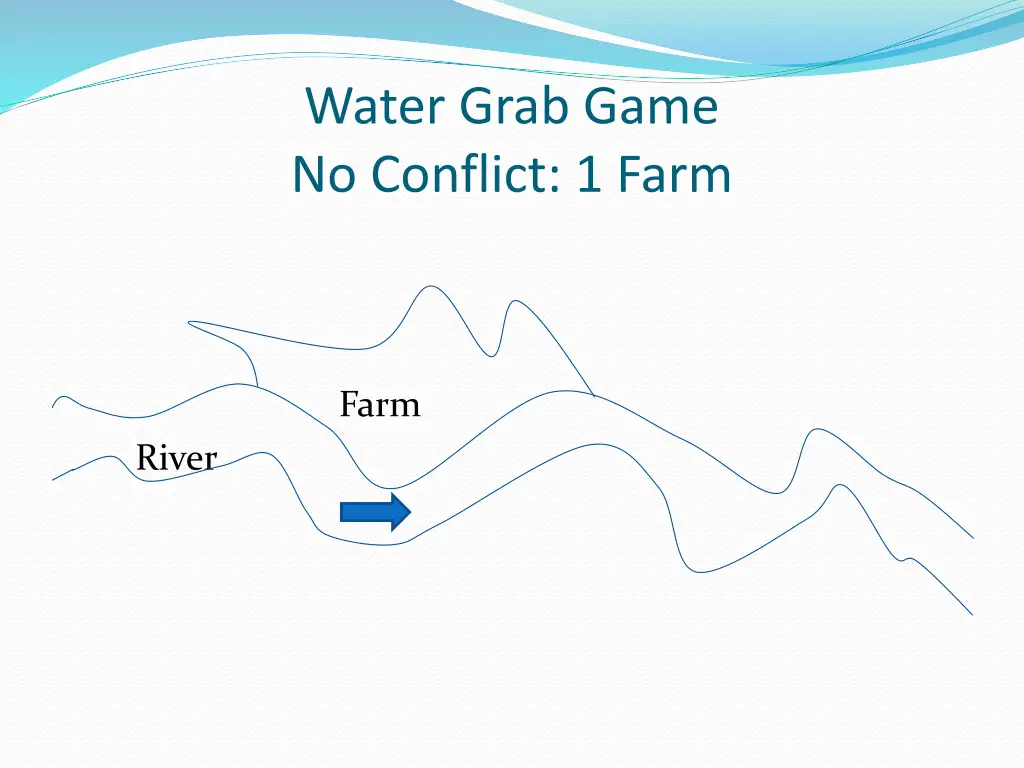 Water Grab Game
No Conflict: 1 Farm

Farm

River